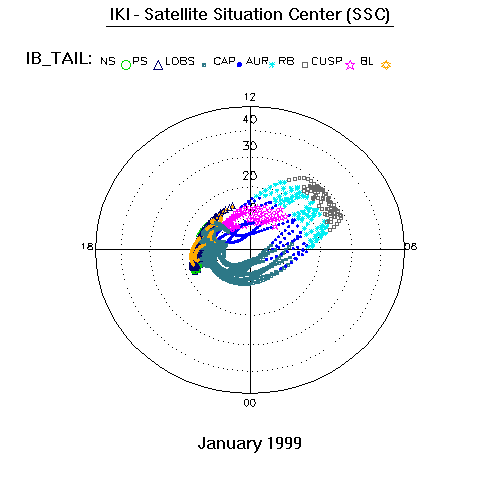 IKI - Satellite Situation Center (SSC)

IB_TAIL: NS PS LOBS CAP AUR RB CUSP BL

12
40
30
20
18
06
00

January 1999